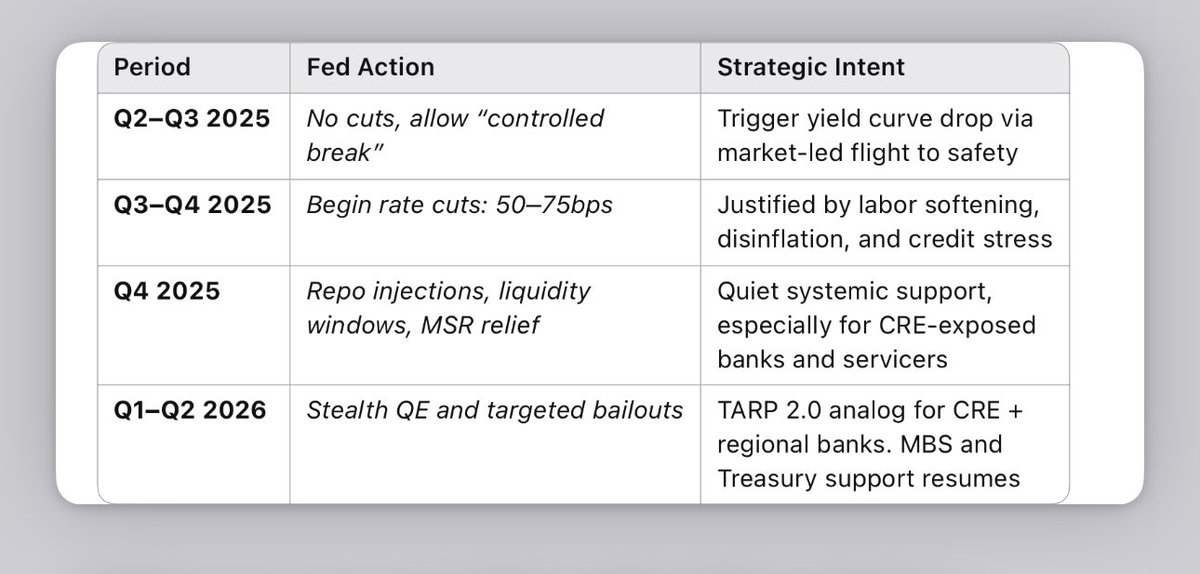 | Period | Fed Action | Strategic Intent |
|---|---|---|
| Q2–Q3 2025 | No cuts, allow “controlled break” | Trigger yield curve drop via market-led flight to safety |
| Q3–Q4 2025 | Begin rate cuts: 50–75bps | Justified by labor softening, disinflation, and credit stress |
| Q4 2025 | Repo injections, liquidity windows, MSR relief | Quiet systemic support, especially for CRE-exposed banks and servicers |
| Q1–Q2 2026 | Stealth QE and targeted bailouts | TARP 2.0 analog for CRE + regional banks. MBS and Treasury support resumes |